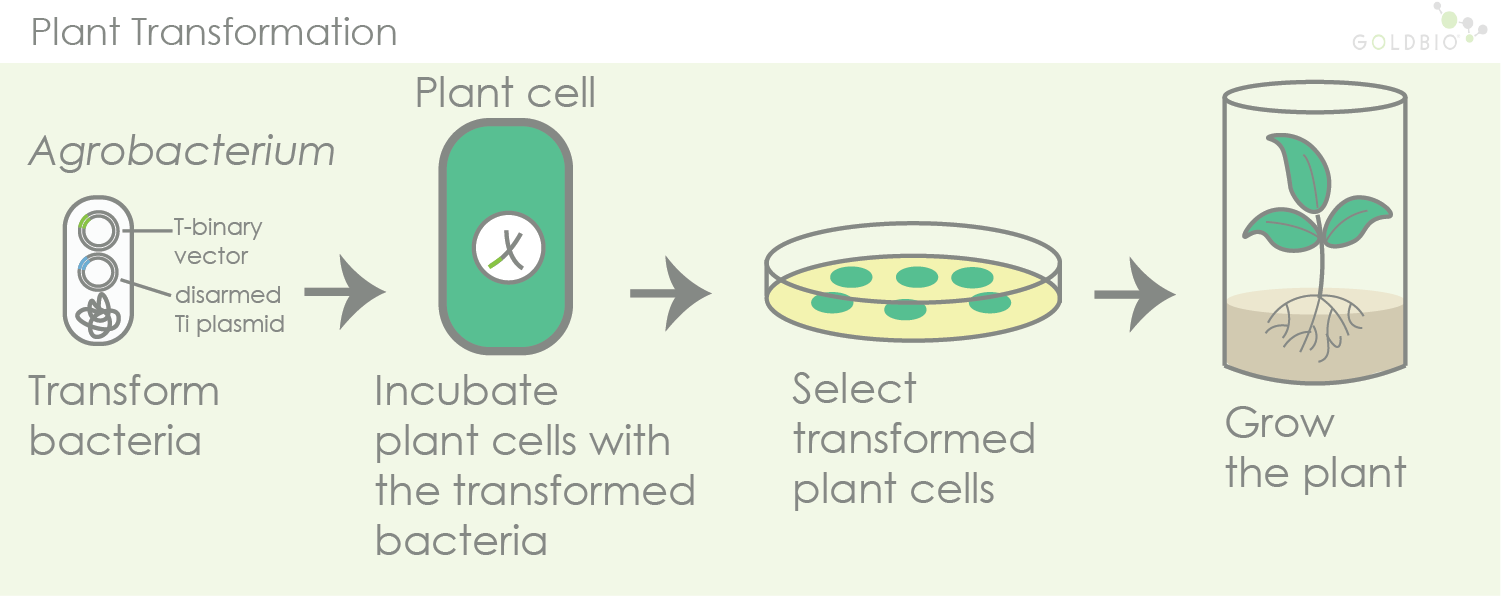 Plant Transformation

GOLDBIO

Agrobacterium

T-binary vector

disarmed Ti plasmid

Transform bacteria

Plant cell

Incubate plant cells with the transformed bacteria

Select transformed plant cells

Grow the plant